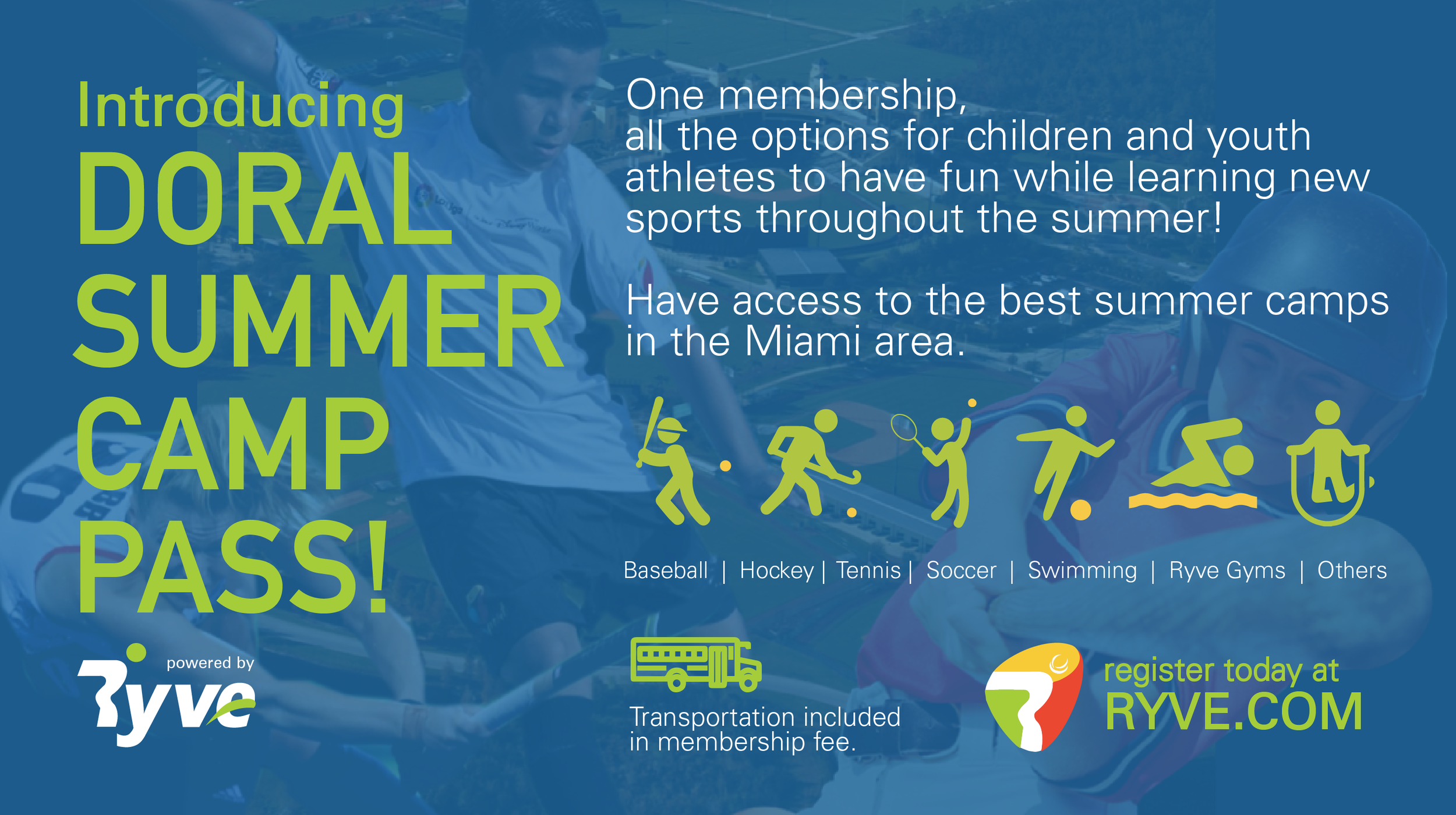 Introducing
DORAL SUMMER CAMP PASS!

powered by
Ryve

One membership,
all the options for children and youth athletes to have fun while learning new sports throughout the summer!

Have access to the best summer camps in the Miami area.

Baseball | Hockey | Tennis | Soccer | Swimming | Ryve Gyms | Others

Transportation included in membership fee.

register today at
RYVE.COM